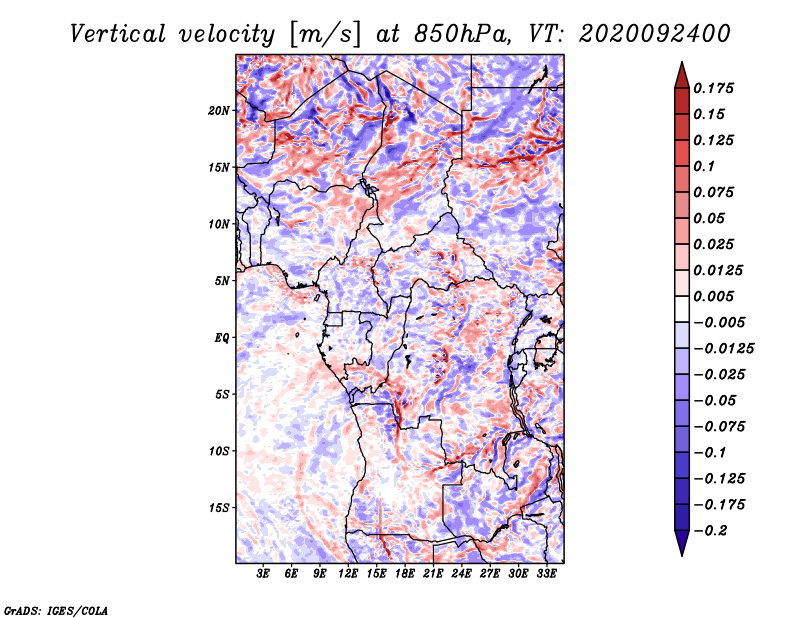 Vertical velocity [m/s] at 850hPa, VT: 2020092400

20N
15N
10N
5N
EQ
5S
10S
15S

3E 6E 9E 12E 15E 18E 21E 24E 27E 30E 33E

0.175
0.15
0.125
0.1
0.075
0.05
0.025
0.0125
0.005
−0.005
−0.0125
−0.025
−0.05
−0.075
−0.1
−0.125
−0.175
−0.2

GrADS: IGES/COLA